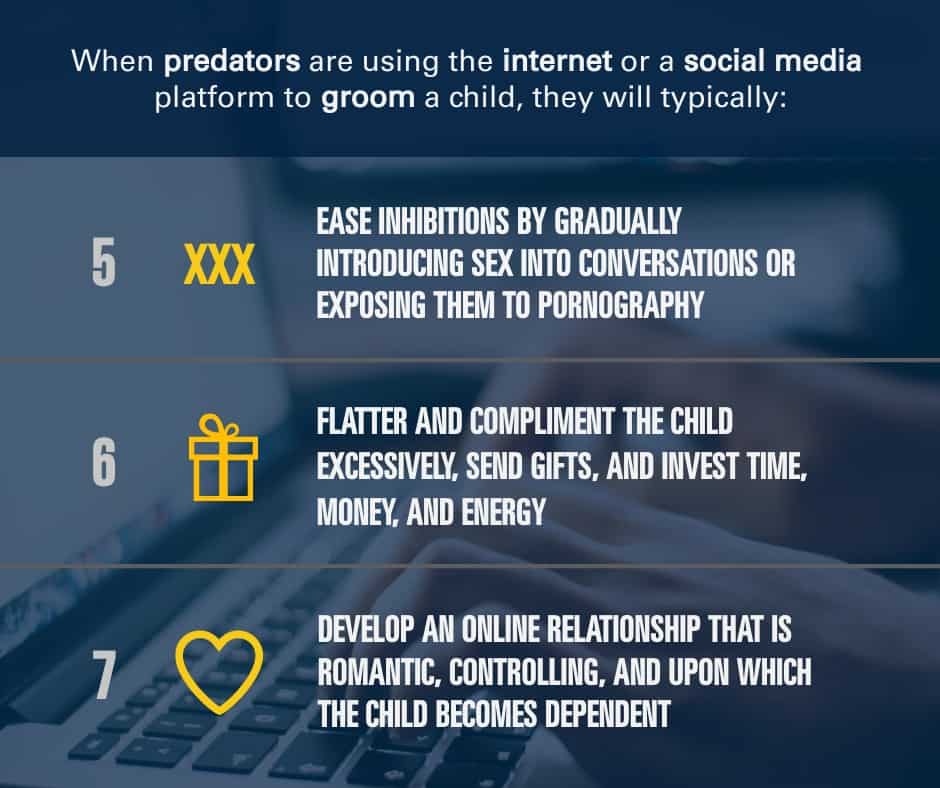 When predators are using the internet or a social media platform to groom a child, they will typically:

5 XXX EASE INHIBITIONS BY GRADUALLY INTRODUCING SEX INTO CONVERSATIONS OR EXPOSING THEM TO PORNOGRAPHY

6 FLATTER AND COMPLIMENT THE CHILD EXCESSIVELY, SEND GIFTS, AND INVEST TIME, MONEY, AND ENERGY

7 DEVELOP AN ONLINE RELATIONSHIP THAT IS ROMANTIC, CONTROLLING, AND UPON WHICH THE CHILD BECOMES DEPENDENT